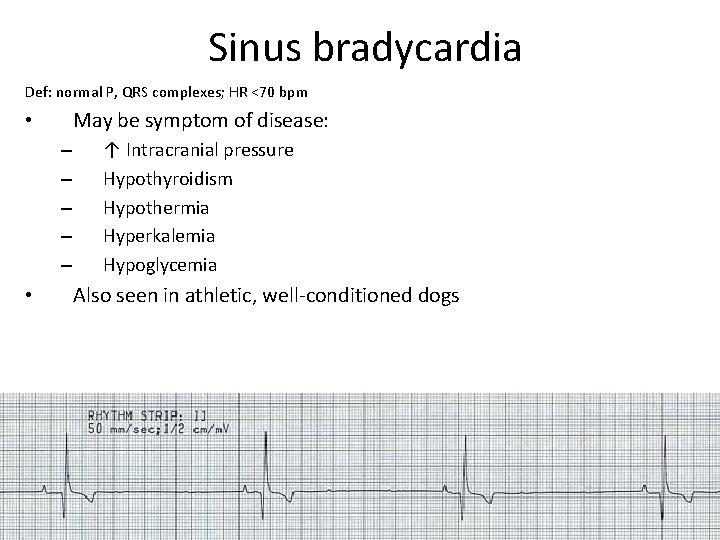 Sinus bradycardia

Def: normal P, QRS complexes; HR <70 bpm

• May be symptom of disease:
– ↑ Intracranial pressure
– Hypothyroidism
– Hypothermia
– Hyperkalemia
– Hypoglycemia
• Also seen in athletic, well-conditioned dogs

RHYTHM STRIP: II
50 mm/sec;1/2 cm/mV